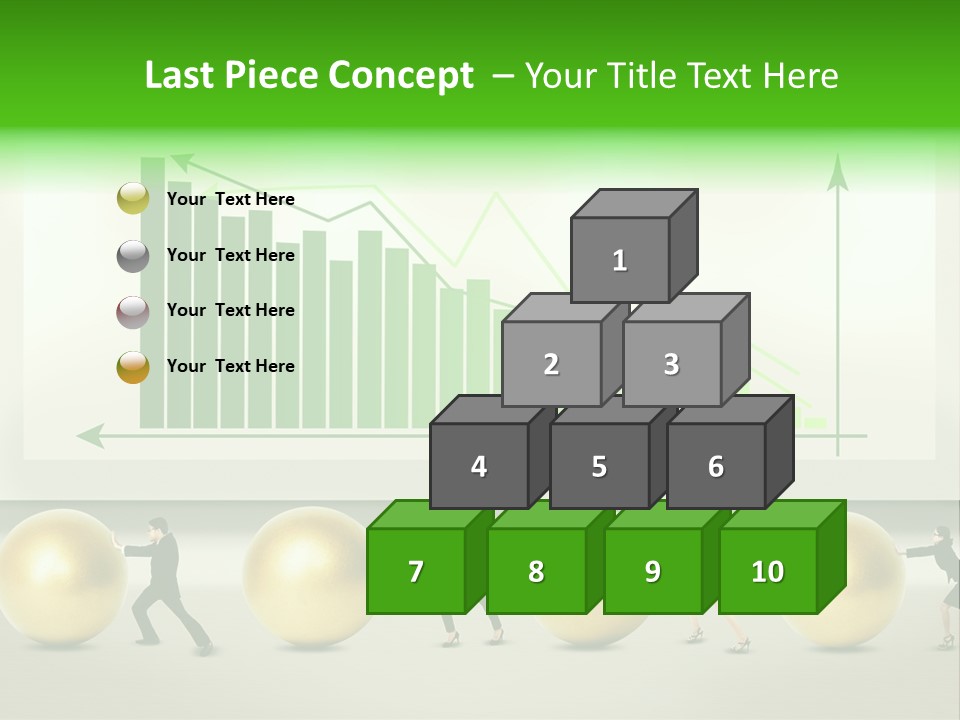 Last Piece Concept – Your Title Text Here

Your Text Here

Your Text Here

Your Text Here

Your Text Here

1

2

3

4

5

6

7

8

9

10